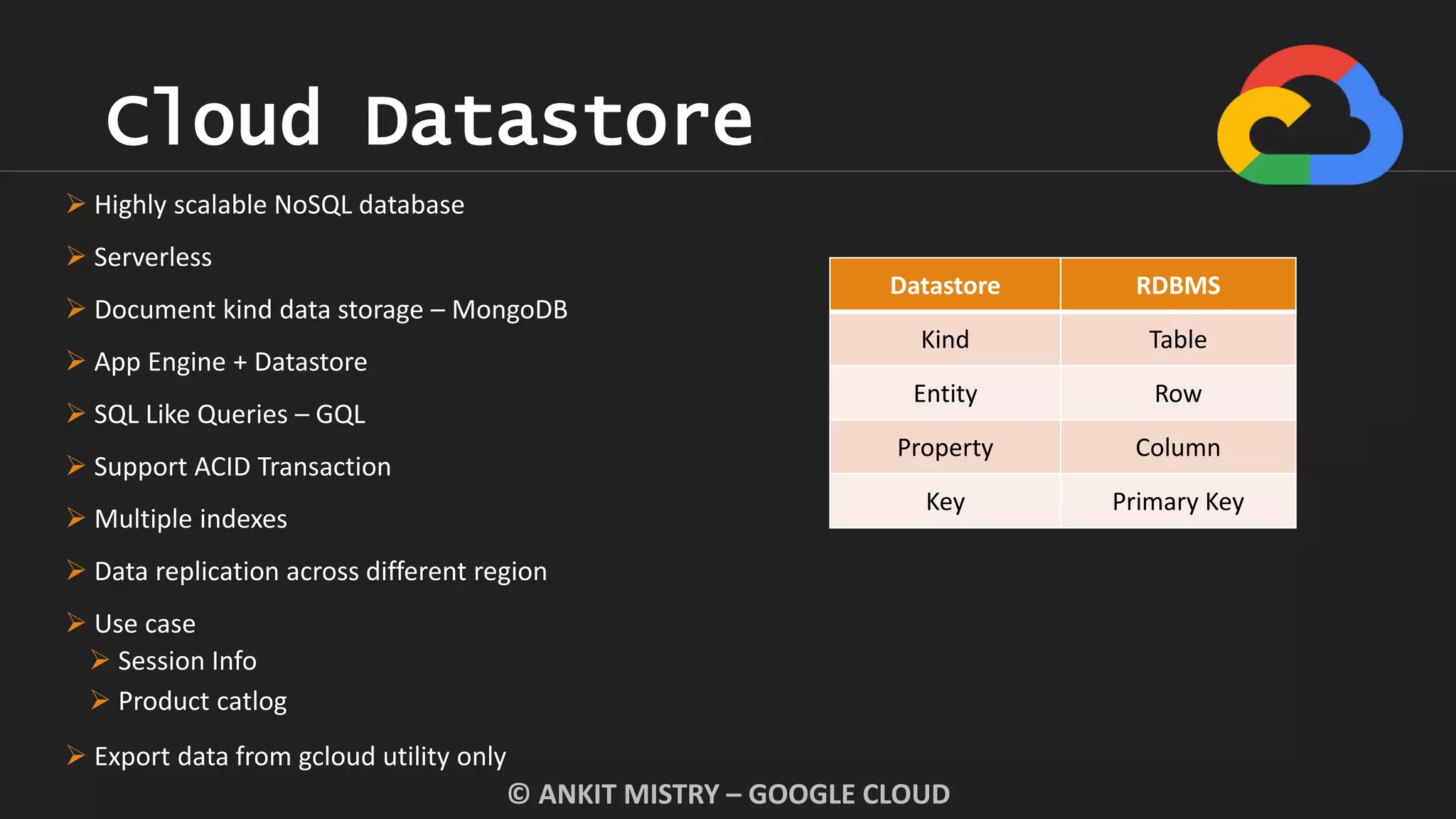 Cloud Datastore

➢ Highly scalable NoSQL database

➢ Serverless

➢ Document kind data storage – MongoDB

➢ App Engine + Datastore

➢ SQL Like Queries – GQL

➢ Support ACID Transaction

➢ Multiple indexes

➢ Data replication across different region

➢ Use case
 ➢ Session Info
 ➢ Product catlog

➢ Export data from gcloud utility only

| Datastore | RDBMS |
|---|---|
| Kind | Table |
| Entity | Row |
| Property | Column |
| Key | Primary Key |

© ANKIT MISTRY – GOOGLE CLOUD